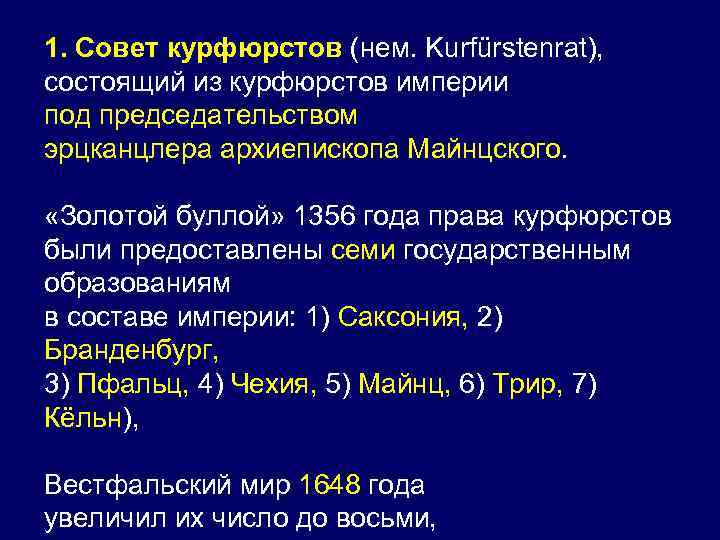 1. Совет курфюрстов (нем. Kurfürstenrat), состоящий из курфюрстов империи под председательством эрцканцлера архиепископа Майнцского.

«Золотой буллой» 1356 года права курфюрстов были предоставлены семи государственным образованиям в составе империи: 1) Саксония, 2) Бранденбург, 3) Пфальц, 4) Чехия, 5) Майнц, 6) Трир, 7) Кёльн),

Вестфальский мир 1648 года увеличил их число до восьми,